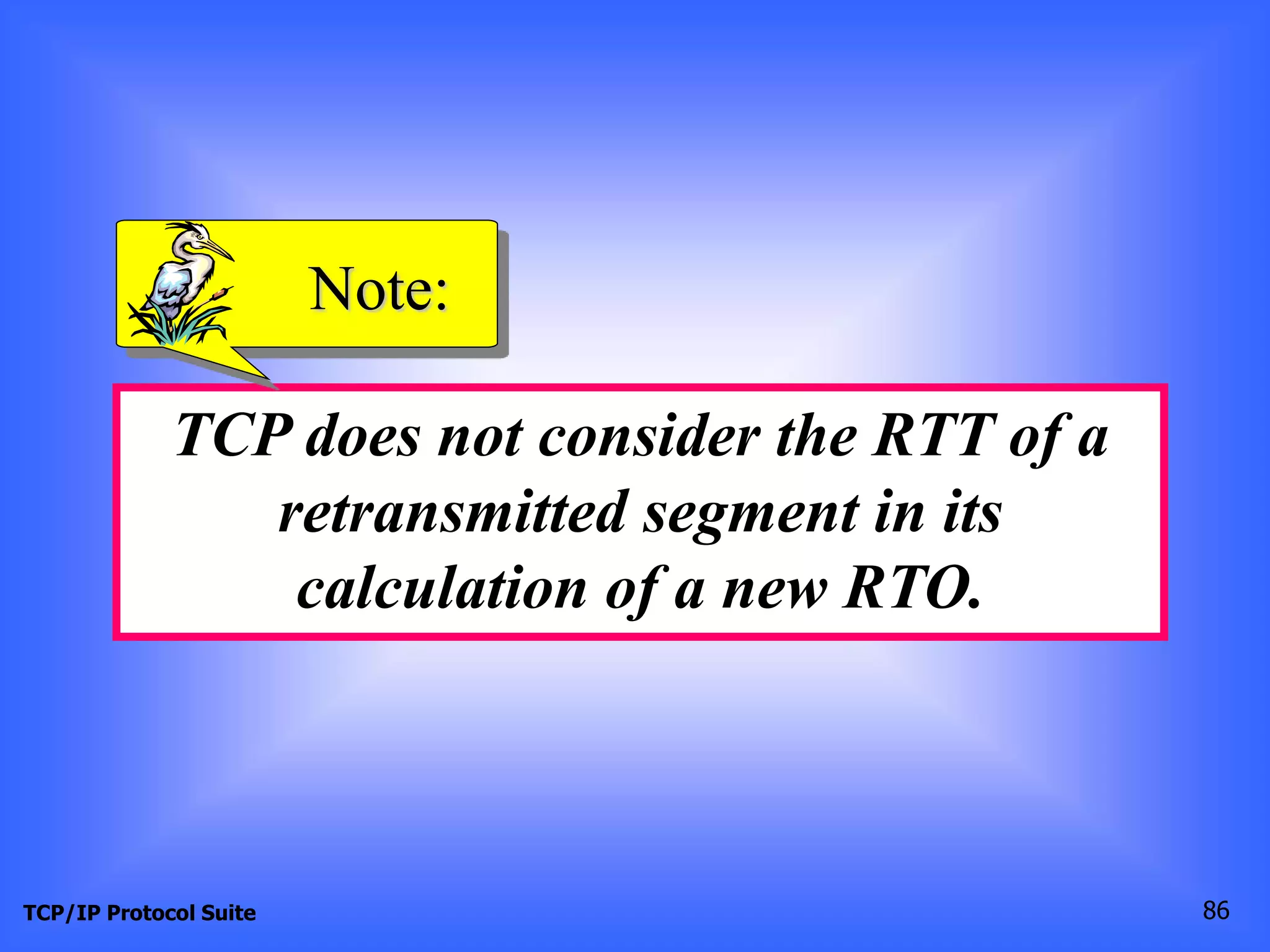 Note:

TCP does not consider the RTT of a retransmitted segment in its calculation of a new RTO.

TCP/IP Protocol Suite

86